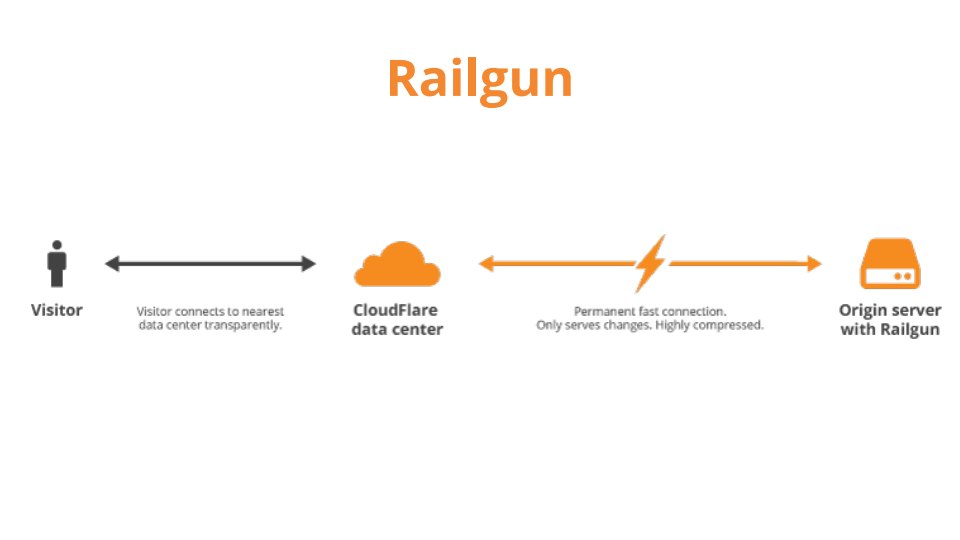 Railgun

Visitor

Visitor connects to nearest data center transparently.

CloudFlare data center

Permanent fast connection. Only serves changes. Highly compressed.

Origin server with Railgun